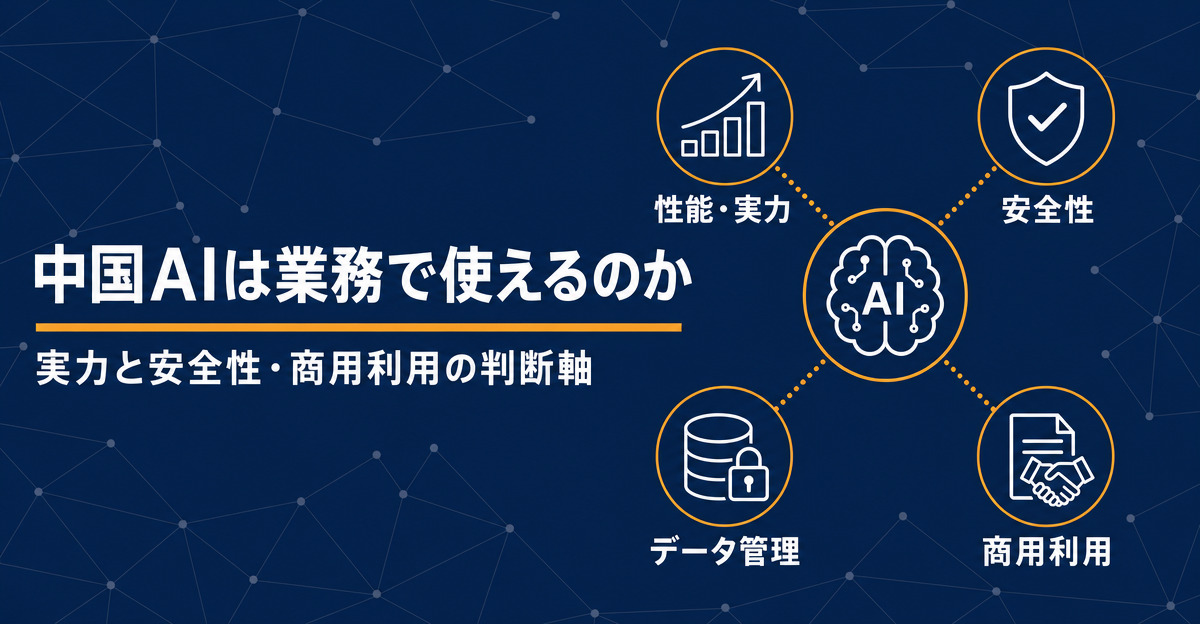 中国AIは業務で使えるのか

実力と安全性・商用利用の判断軸

性能・実力

安全性

AI

データ管理

商用利用